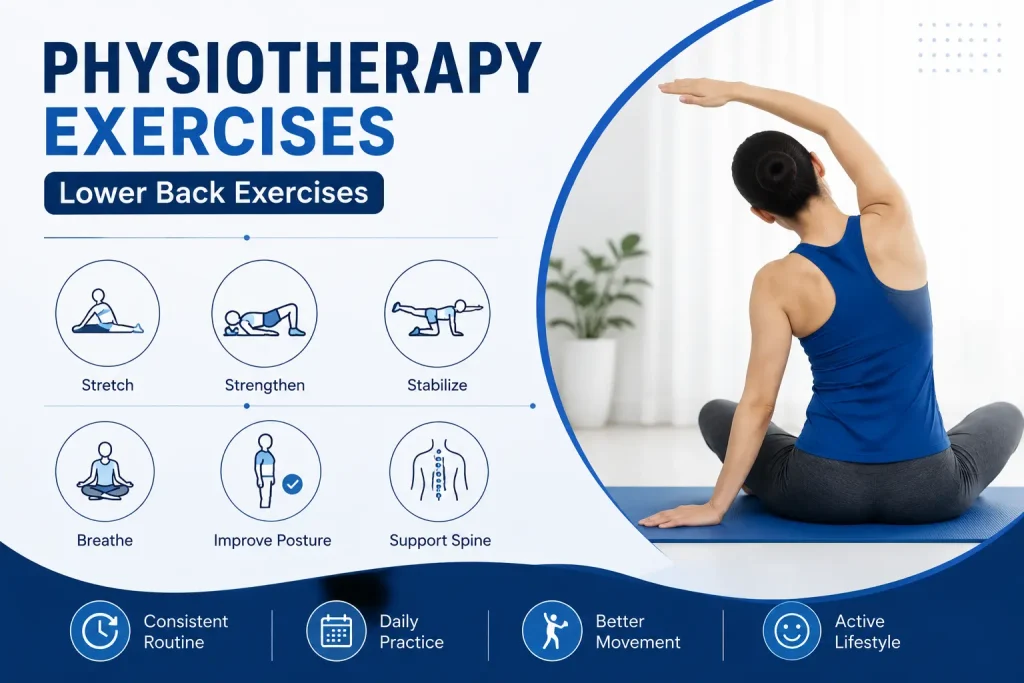 PHYSIOTHERAPY EXERCISES

Lower Back Exercises

Stretch

Strengthen

Stabilize

Breathe

Improve Posture

Support Spine

Consistent Routine

Daily Practice

Better Movement

Active Lifestyle